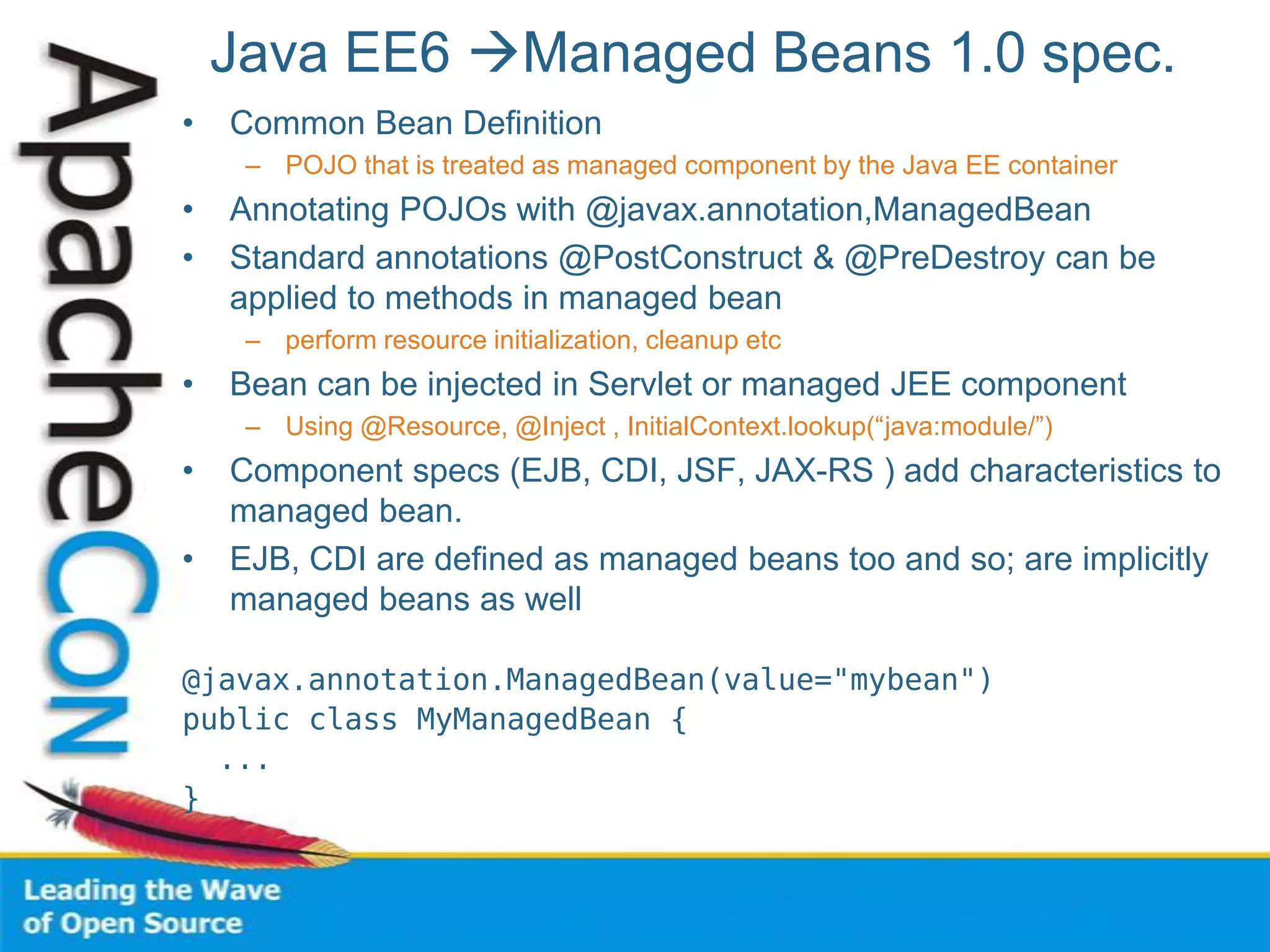 ApacheCon

Java EE6 →Managed Beans 1.0 spec.

• Common Bean Definition
 – POJO that is treated as managed component by the Java EE container
• Annotating POJOs with @javax.annotation,ManagedBean
• Standard annotations @PostConstruct & @PreDestroy can be applied to methods in managed bean
 – perform resource initialization, cleanup etc
• Bean can be injected in Servlet or managed JEE component
 – Using @Resource, @Inject , InitialContext.lookup(“java:module/”)
• Component specs (EJB, CDI, JSF, JAX-RS ) add characteristics to managed bean.
• EJB, CDI are defined as managed beans too and so; are implicitly managed beans as well

@javax.annotation.ManagedBean(value="mybean")
public class MyManagedBean {
 ...
}

Leading the Wave of Open Source